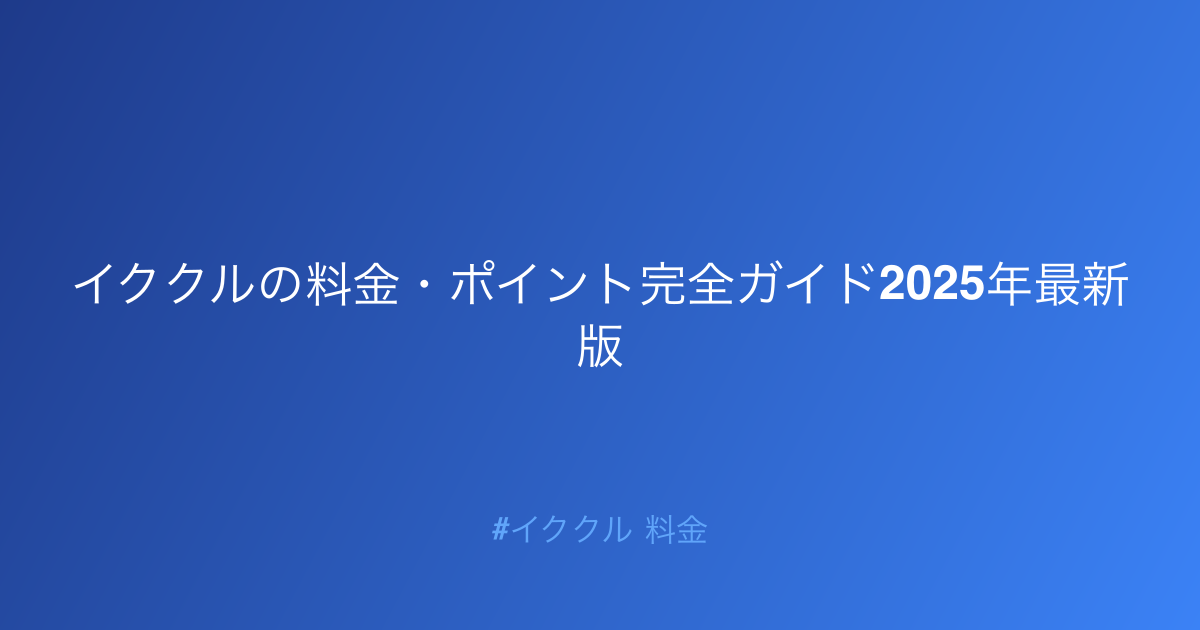 イククルの料金・ポイント完全ガイド2025年最新版

#イククル 料金